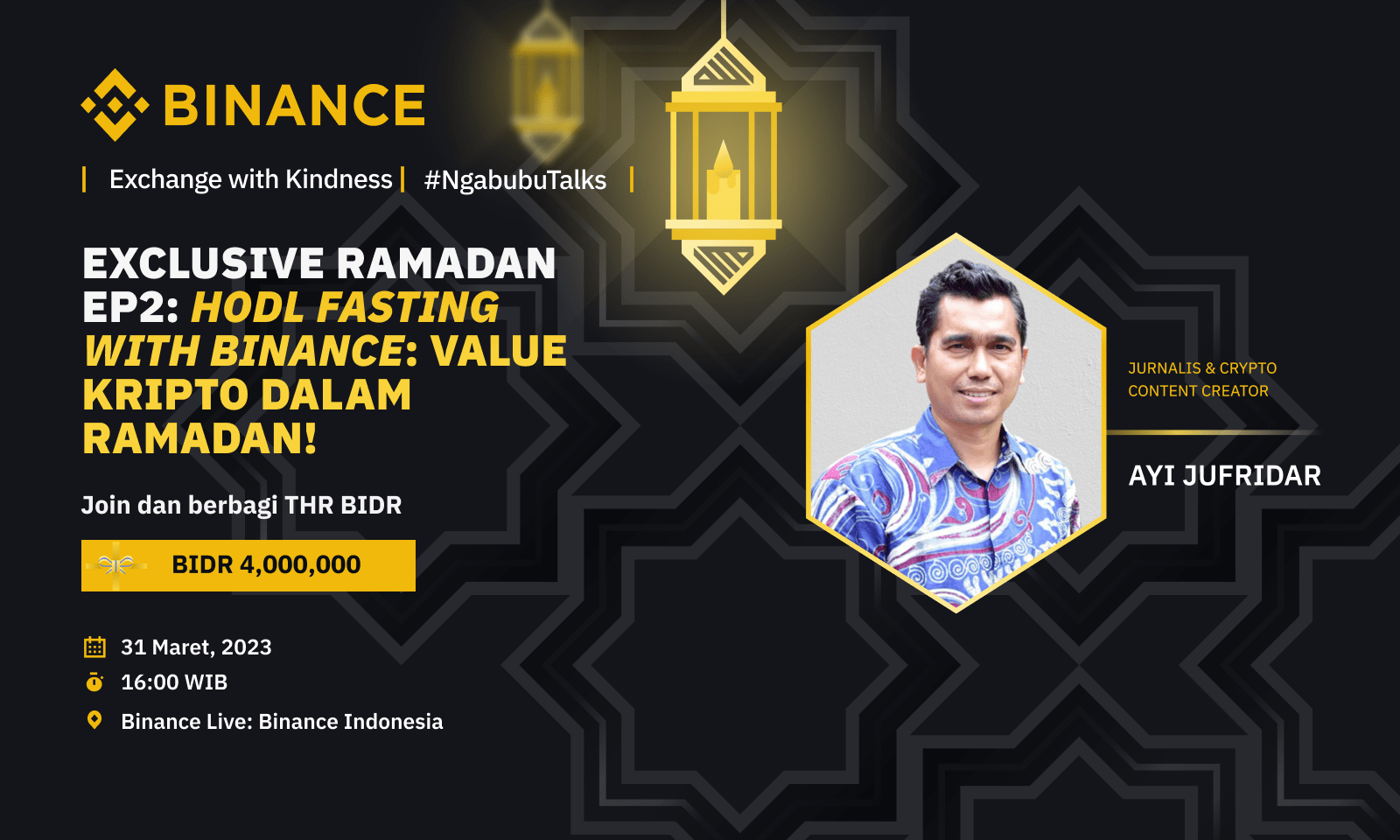 BINANCE

| Exchange with Kindness | #NgabubuTalks |

EXCLUSIVE RAMADAN EP2: HODL FASTING WITH BINANCE: VALUE KRIPTO DALAM RAMADAN!

Join dan berbagi THR BIDR

BIDR 4,000,000

31 Maret, 2023

16:00 WIB

Binance Live: Binance Indonesia

JURNALIS & CRYPTO CONTENT CREATOR

AYI JUFRIDAR